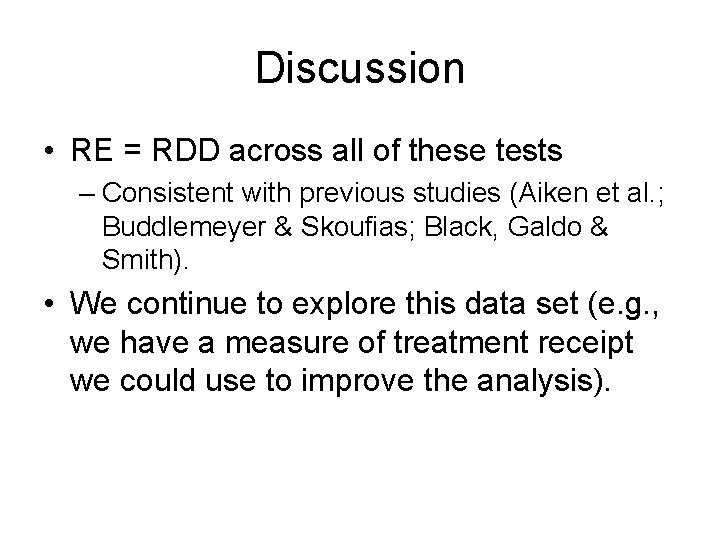 Discussion

• RE = RDD across all of these tests

– Consistent with previous studies (Aiken et al.; Buddlemeyer & Skoufias; Black, Galdo & Smith).

• We continue to explore this data set (e.g., we have a measure of treatment receipt we could use to improve the analysis).